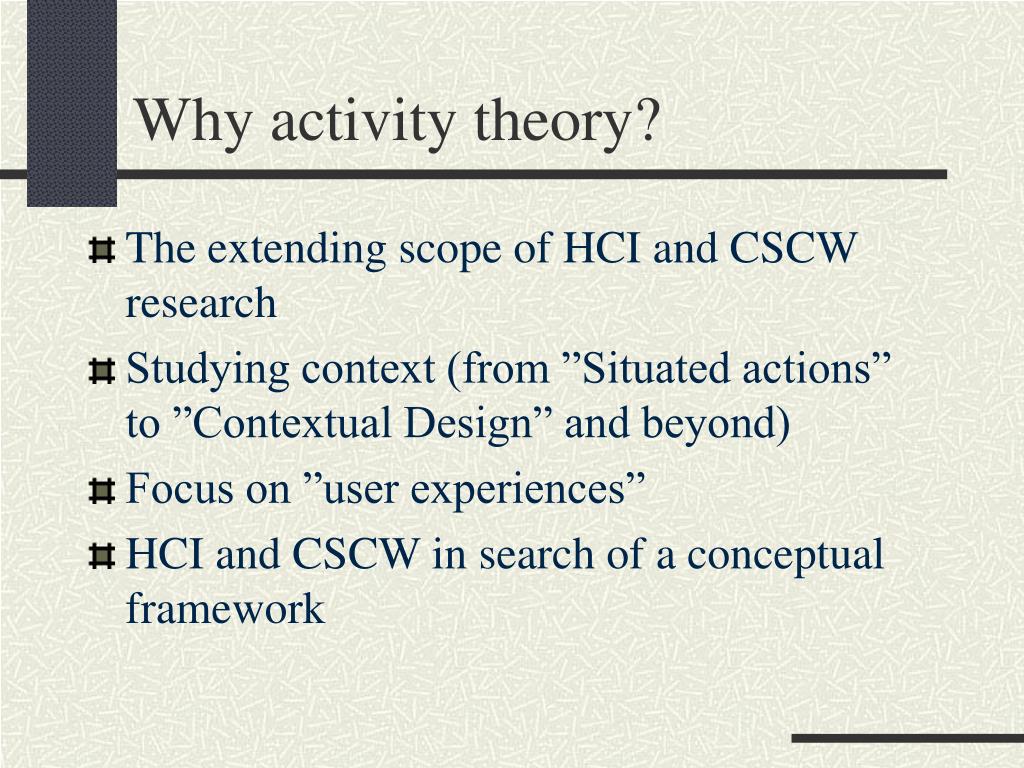 Why activity theory?

The extending scope of HCI and CSCW research

Studying context (from ”Situated actions” to ”Contextual Design” and beyond)

Focus on ”user experiences”

HCI and CSCW in search of a conceptual framework